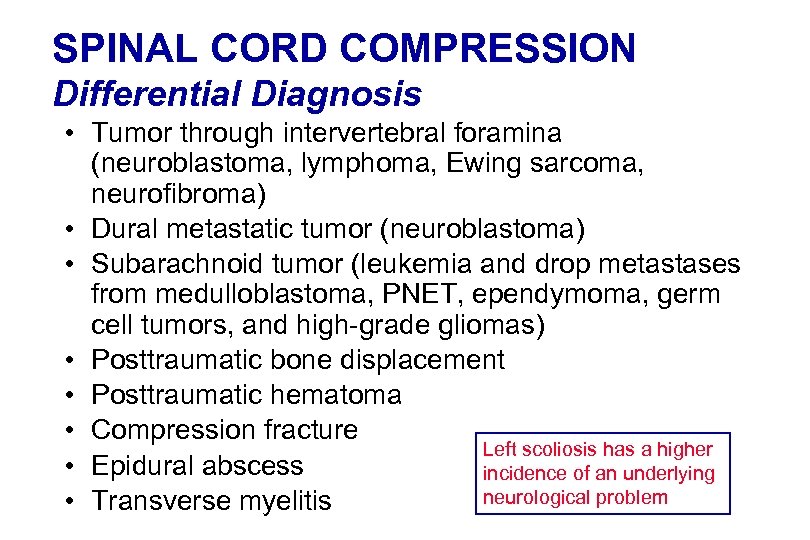 SPINAL CORD COMPRESSION
Differential Diagnosis

• Tumor through intervertebral foramina (neuroblastoma, lymphoma, Ewing sarcoma, neurofibroma)
• Dural metastatic tumor (neuroblastoma)
• Subarachnoid tumor (leukemia and drop metastases from medulloblastoma, PNET, ependymoma, germ cell tumors, and high-grade gliomas)
• Posttraumatic bone displacement
• Posttraumatic hematoma
• Compression fracture
• Epidural abscess
• Transverse myelitis

Left scoliosis has a higher incidence of an underlying neurological problem